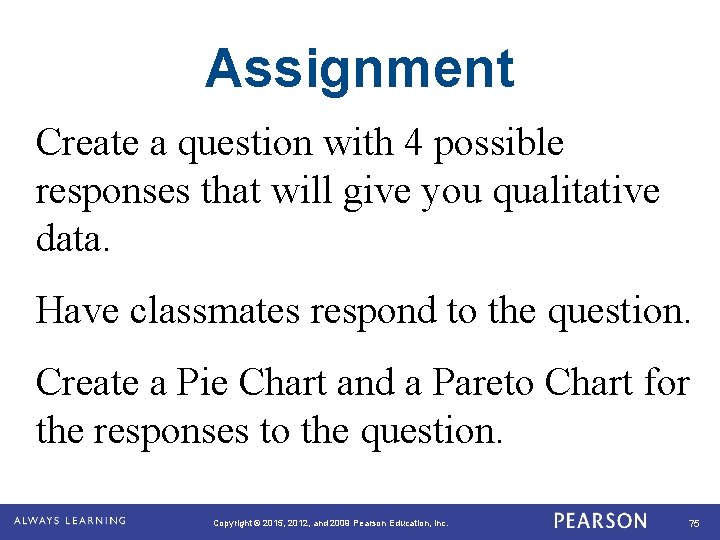 Assignment

Create a question with 4 possible responses that will give you qualitative data.

Have classmates respond to the question.

Create a Pie Chart and a Pareto Chart for the responses to the question.

ALWAYS LEARNING

Copyright © 2015, 2012, and 2009 Pearson Education, Inc.

PEARSON

75